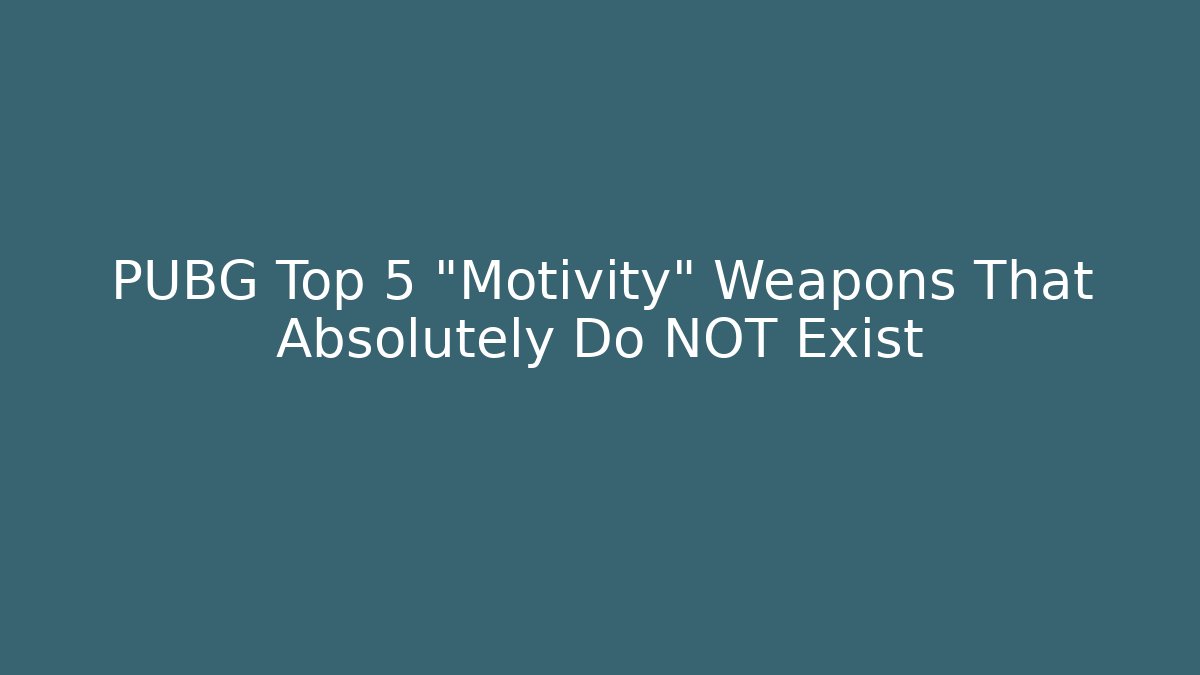 PUBG Top 5 "Motivity" Weapons That Absolutely Do NOT Exist